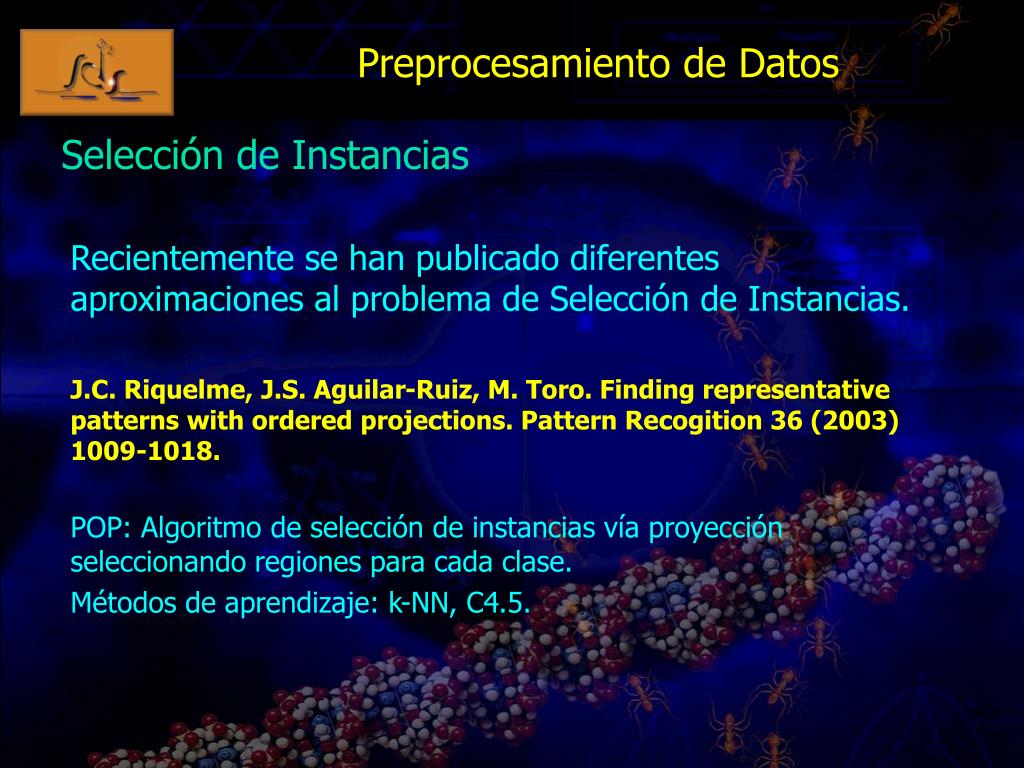 Preprocesamiento de Datos

Selección de Instancias

Recientemente se han publicado diferentes aproximaciones al problema de Selección de Instancias.

J.C. Riquelme, J.S. Aguilar-Ruiz, M. Toro. Finding representative patterns with ordered projections. Pattern Recogition 36 (2003) 1009-1018.

POP: Algoritmo de selección de instancias vía proyección seleccionando regiones para cada clase.

Métodos de aprendizaje: k-NN, C4.5.